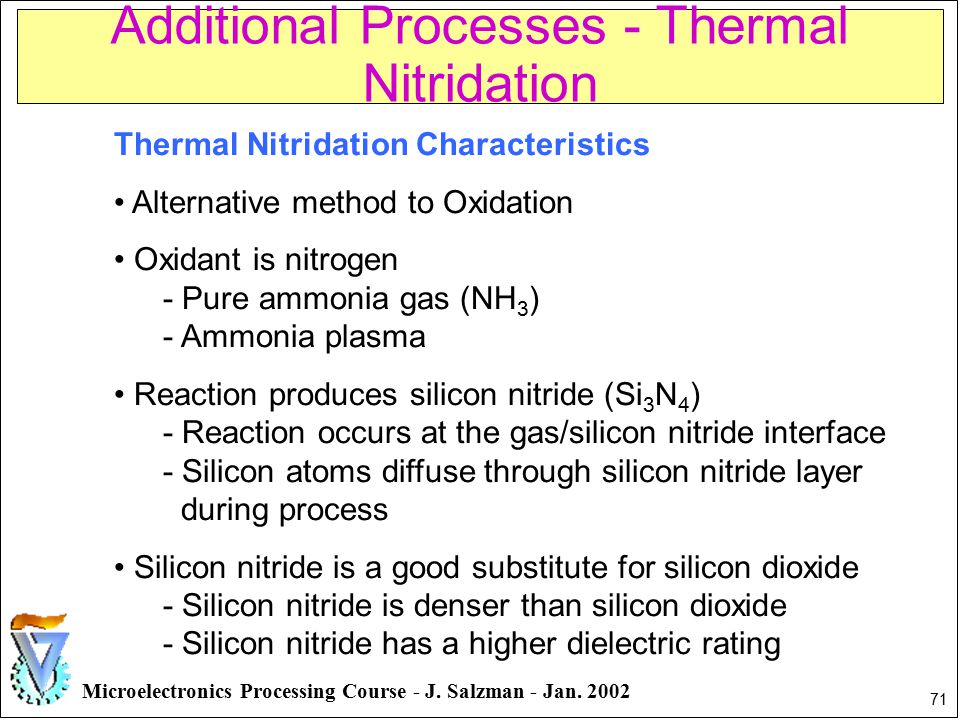 Additional Processes - Thermal Nitridation

Thermal Nitridation Characteristics

• Alternative method to Oxidation

• Oxidant is nitrogen
- Pure ammonia gas ($NH_3$)
- Ammonia plasma

• Reaction produces silicon nitride ($Si_3N_4$)
- Reaction occurs at the gas/silicon nitride interface
- Silicon atoms diffuse through silicon nitride layer during process

• Silicon nitride is a good substitute for silicon dioxide
- Silicon nitride is denser than silicon dioxide
- Silicon nitride has a higher dielectric rating

Microelectronics Processing Course - J. Salzman - Jan. 2002

71